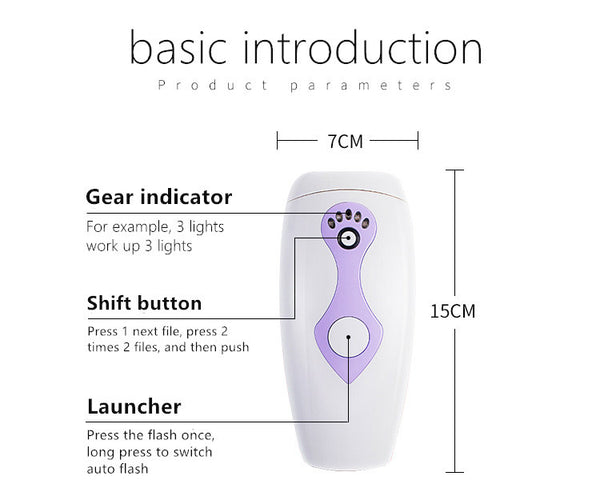 basic introduction

Product parameters

7CM

Gear indicator

For example, 3 lights work up 3 lights

Shift button

Press 1 next file, press 2 times 2 files, and then push

Launcher

Press the flash once, long press to switch auto flash

15CM